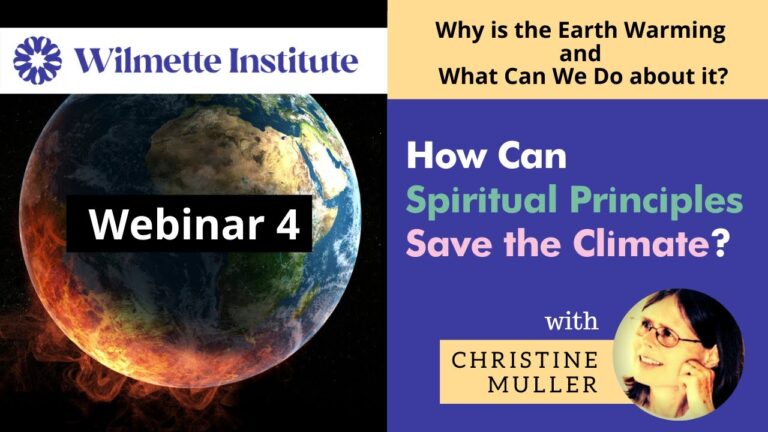 Wilmette Institute

Webinar 4

Why is the Earth Warming
and
What Can We Do about it?

How Can
Spiritual Principles
Save the Climate?

with

CHRISTINE
MULLER